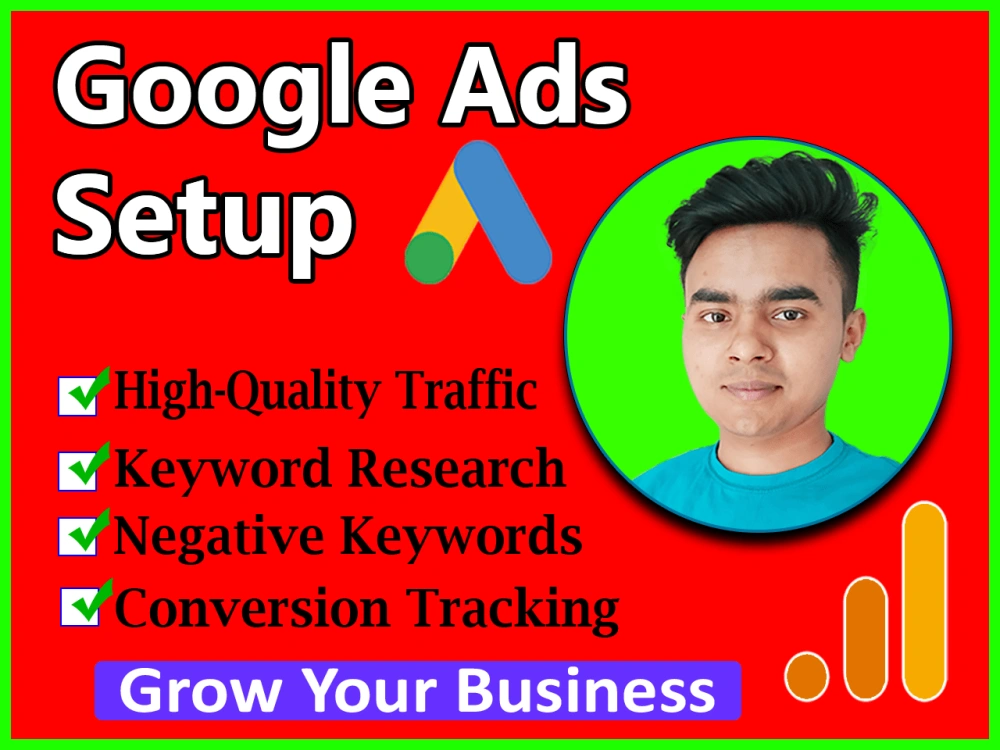 Google Ads Setup

☑ High-Quality Traffic
☑ Keyword Research
☑ Negative Keywords
☑ Conversion Tracking

Grow Your Business